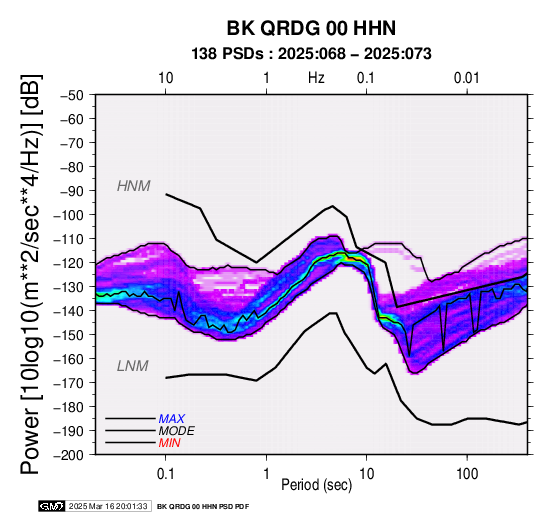 BK QRDG 00 HHN
138 PSDs : 2025:068 – 2025:073

10 1 Hz 0.1 0.01

Power [10log10(m**2/sec**4/Hz)] [dB]

−50
−60
−70
−80
−90
−100
−110
−120
−130
−140
−150
−160
−170
−180
−190
−200

HNM
LNM

MAX
MODE
MIN

0.1 1 10 100
Period (sec)

GMT 2025 Mar 16 20:01:33 BK QRDG 00 HHN PSD PDF